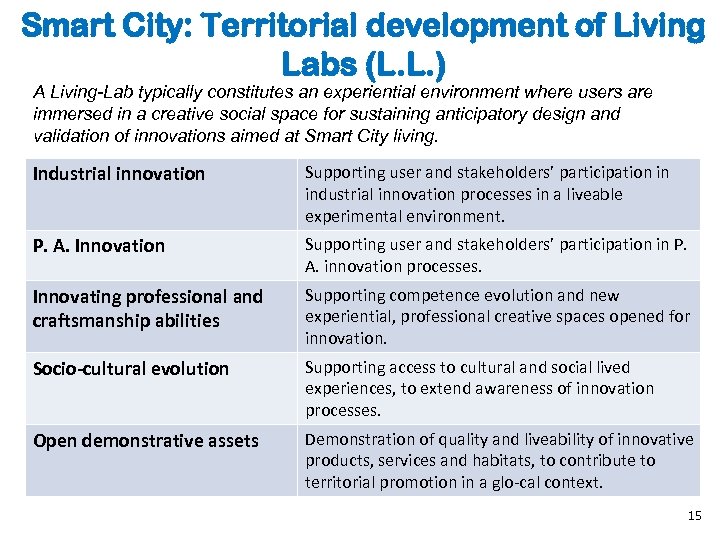 Smart City: Territorial development of Living Labs (L.L.)

A Living-Lab typically constitutes an experiential environment where users are immersed in a creative social space for sustaining anticipatory design and validation of innovations aimed at Smart City living.

| | |
|---|---|
| Industrial innovation | Supporting user and stakeholders' participation in industrial innovation processes in a liveable experimental environment. |
| P. A. Innovation | Supporting user and stakeholders' participation in P. A. innovation processes. |
| Innovating professional and craftsmanship abilities | Supporting competence evolution and new experiential, professional creative spaces opened for innovation. |
| Socio-cultural evolution | Supporting access to cultural and social lived experiences, to extend awareness of innovation processes. |
| Open demonstrative assets | Demonstration of quality and liveability of innovative products, services and habitats, to contribute to territorial promotion in a glo-cal context. |

15